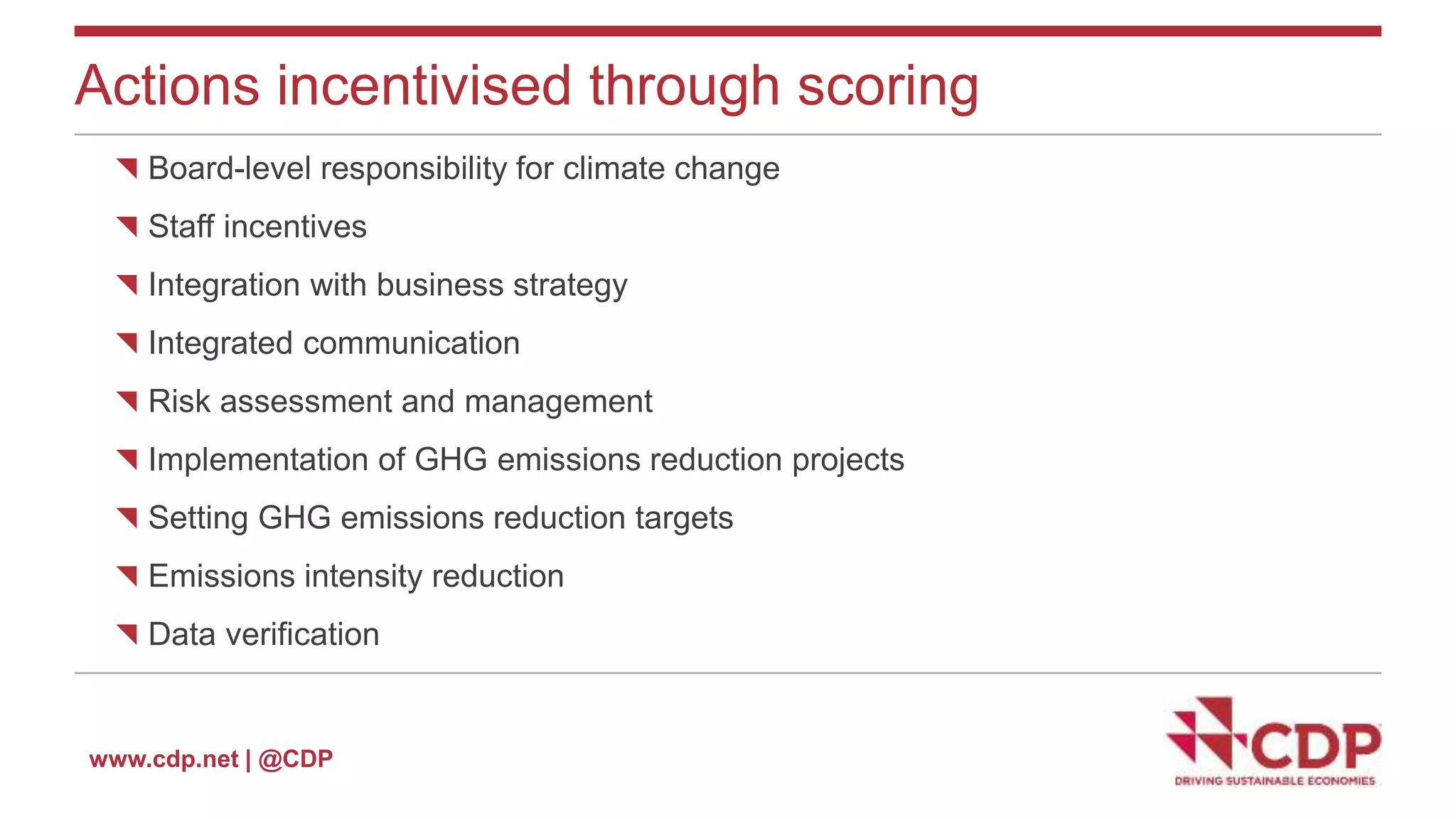 Actions incentivised through scoring

Board-level responsibility for climate change

Staff incentives

Integration with business strategy

Integrated communication

Risk assessment and management

Implementation of GHG emissions reduction projects

Setting GHG emissions reduction targets

Emissions intensity reduction

Data verification

www.cdp.net | @CDP

CDP
DRIVING SUSTAINABLE ECONOMIES